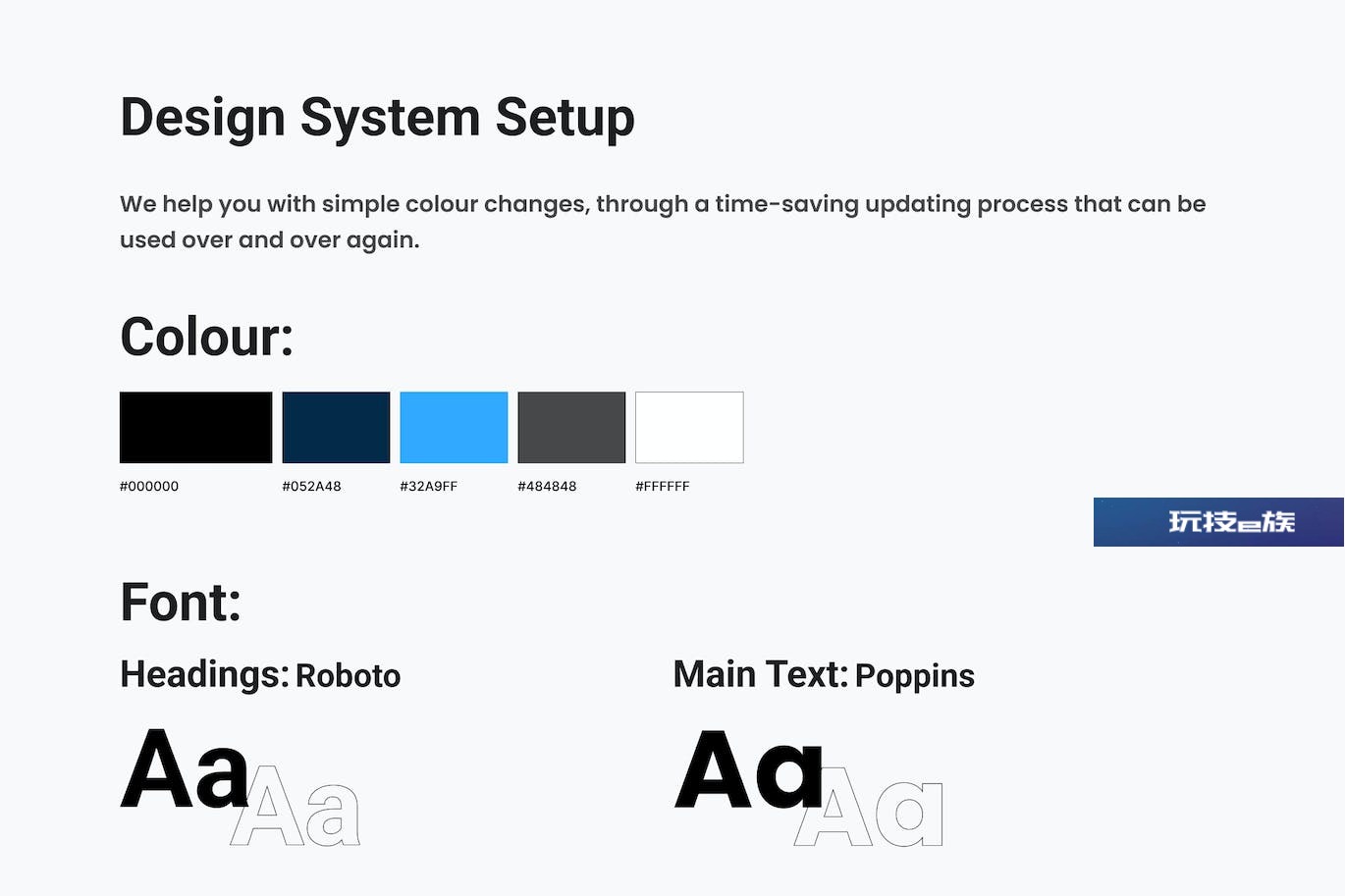 Design System Setup

We help you with simple colour changes, through a time-saving updating process that can be used over and over again.

Colour:

#000000

#052A48

#32A9FF

#484848

#FFFFFF

玩技e族

Font:

Headings: Roboto

Aa Aa

Main Text: Poppins

Aa Aa